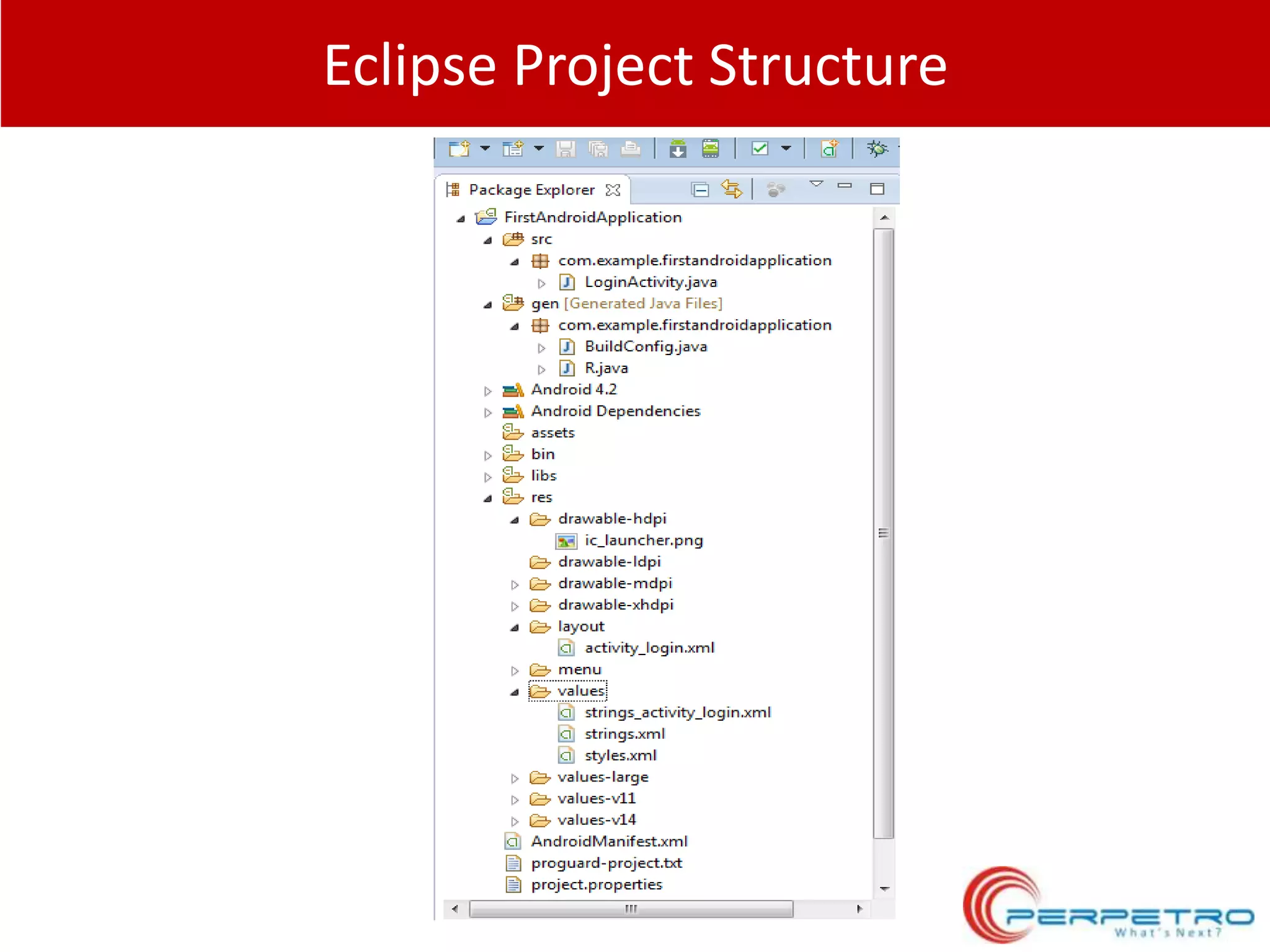 Eclipse Project Structure

Package Explorer

FirstAndroidApplication
src
com.example.firstandroidapplication
LoginActivity.java
gen [Generated Java Files]
com.example.firstandroidapplication
BuildConfig.java
R.java
Android 4.2
Android Dependencies
assets
bin
libs
res
drawable-hdpi
ic_launcher.png
drawable-ldpi
drawable-mdpi
drawable-xhdpi
layout
activity_login.xml
menu
values
strings_activity_login.xml
strings.xml
styles.xml
values-large
values-v11
values-v14
AndroidManifest.xml
proguard-project.txt
project.properties

PERPETRO
What's Next?